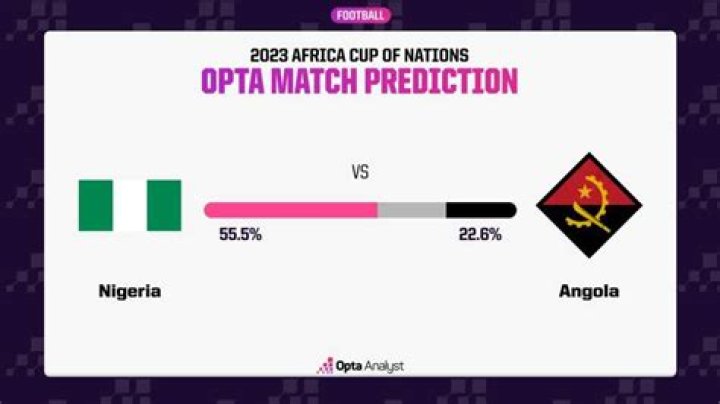 FOOTBALL

2023 AFRICA CUP OF NATIONS
OPTA MATCH PREDICTION

VS

55.5%

22.6%

Nigeria

Angola

Opta Analyst